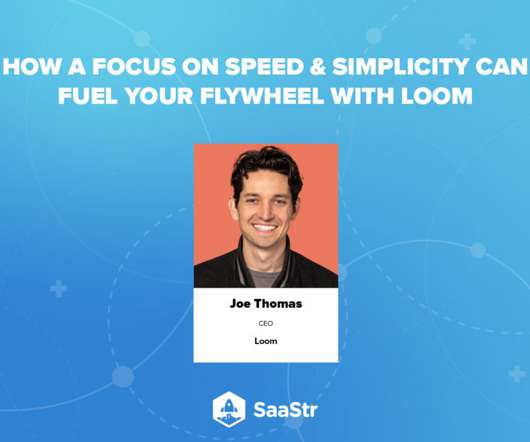 HOW A FOCUS ON SPEED & SIMPLICITY CAN FUEL YOUR FLYWHEEL WITH LOOM

Joe Thomas

CEO

Loom

SaaStr